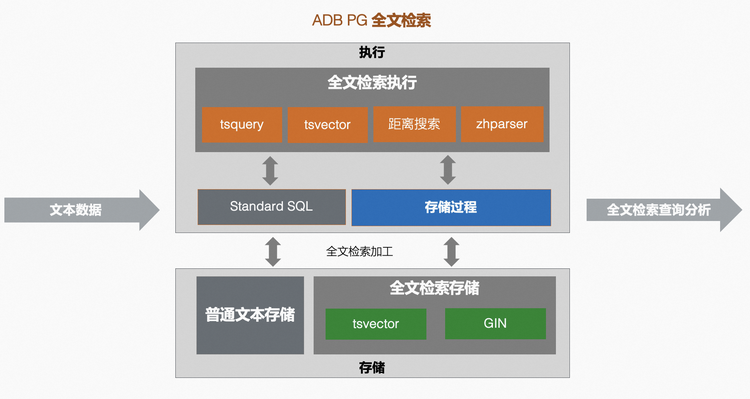 ADB PG 全文检索

执行

全文检索执行

tsquery

tsvector

距离搜索

zhparser

文本数据

Standard SQL

存储过程

全文检索查询分析

全文检索加工

普通文本存储

全文检索存储

tsvector

GIN

存储